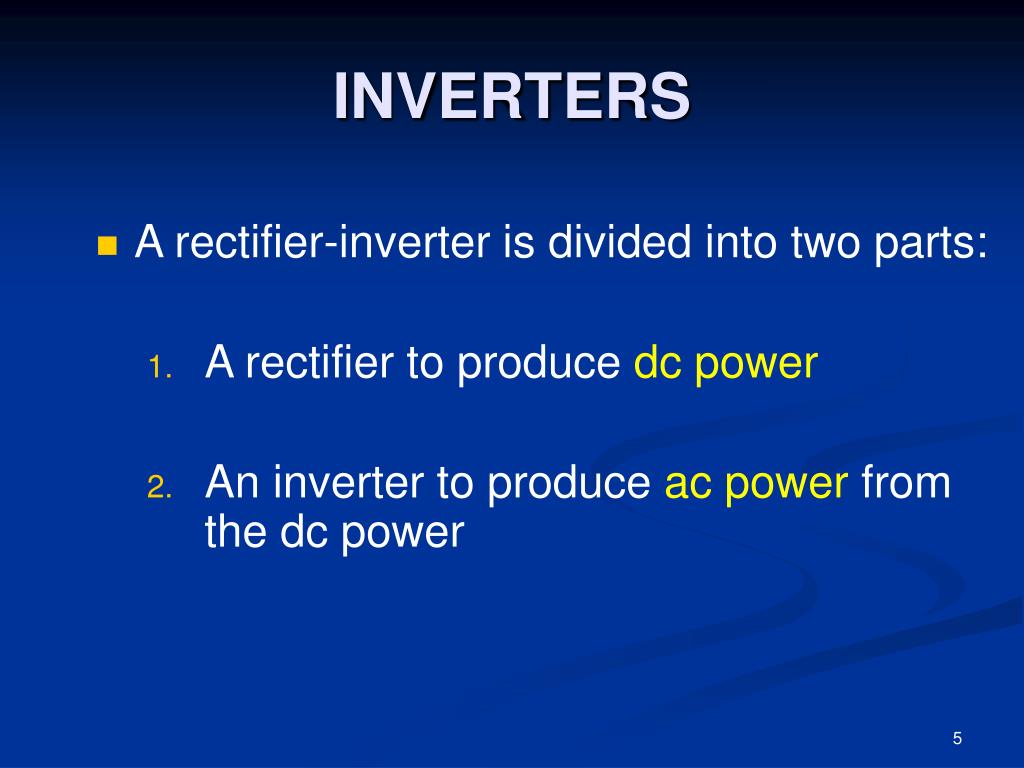 INVERTERS

A rectifier-inverter is divided into two parts:

1. A rectifier to produce dc power

2. An inverter to produce ac power from the dc power

5